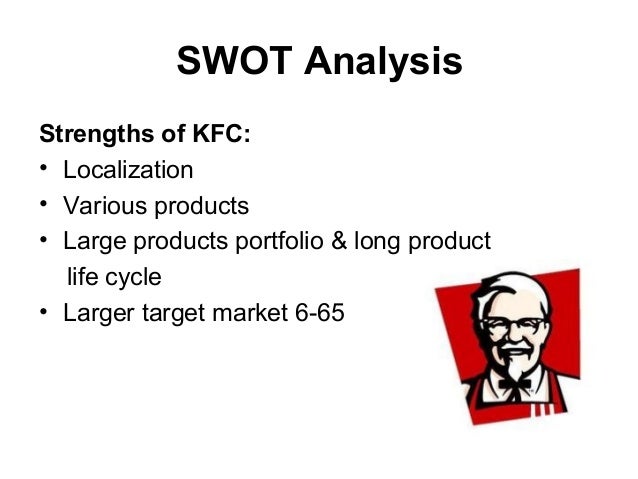 SWOT Analysis

Strengths of KFC:

• Localization
• Various products
• Large products portfolio & long product life cycle
• Larger target market 6-65